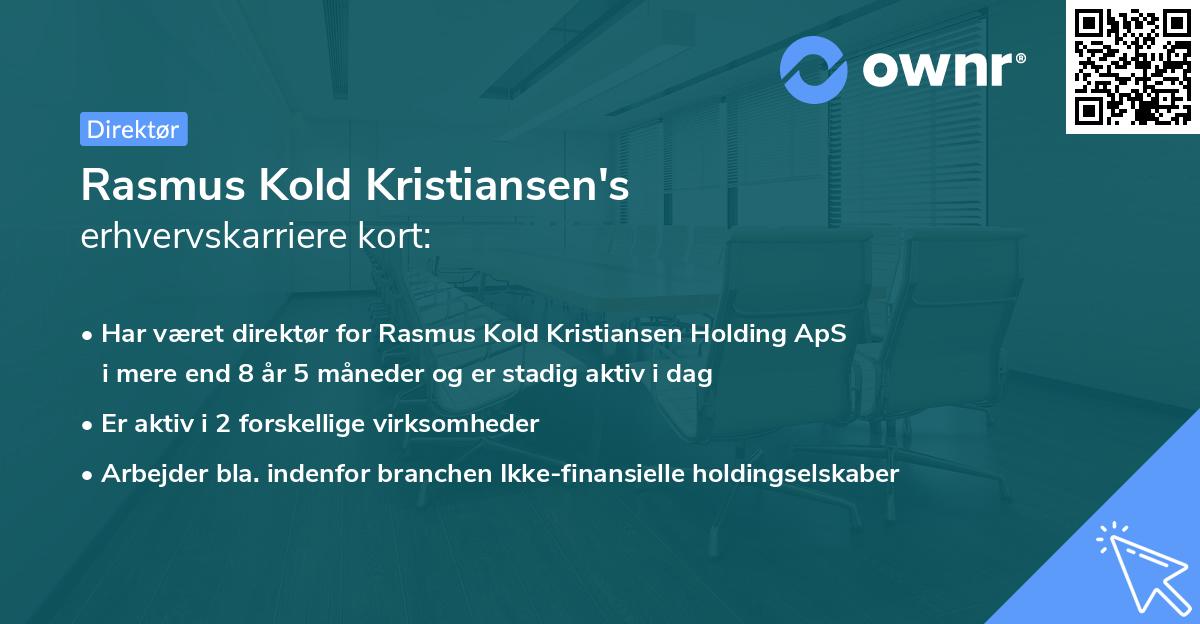 ownr®

Direktør

Rasmus Kold Kristiansen's
erhvervskarriere kort:

• Har været direktør for Rasmus Kold Kristiansen Holding ApS i mere end 8 år 5 måneder og er stadig aktiv i dag
• Er aktiv i 2 forskellige virksomheder
• Arbejder bla. indenfor branchen Ikke-finansielle holdingselskaber